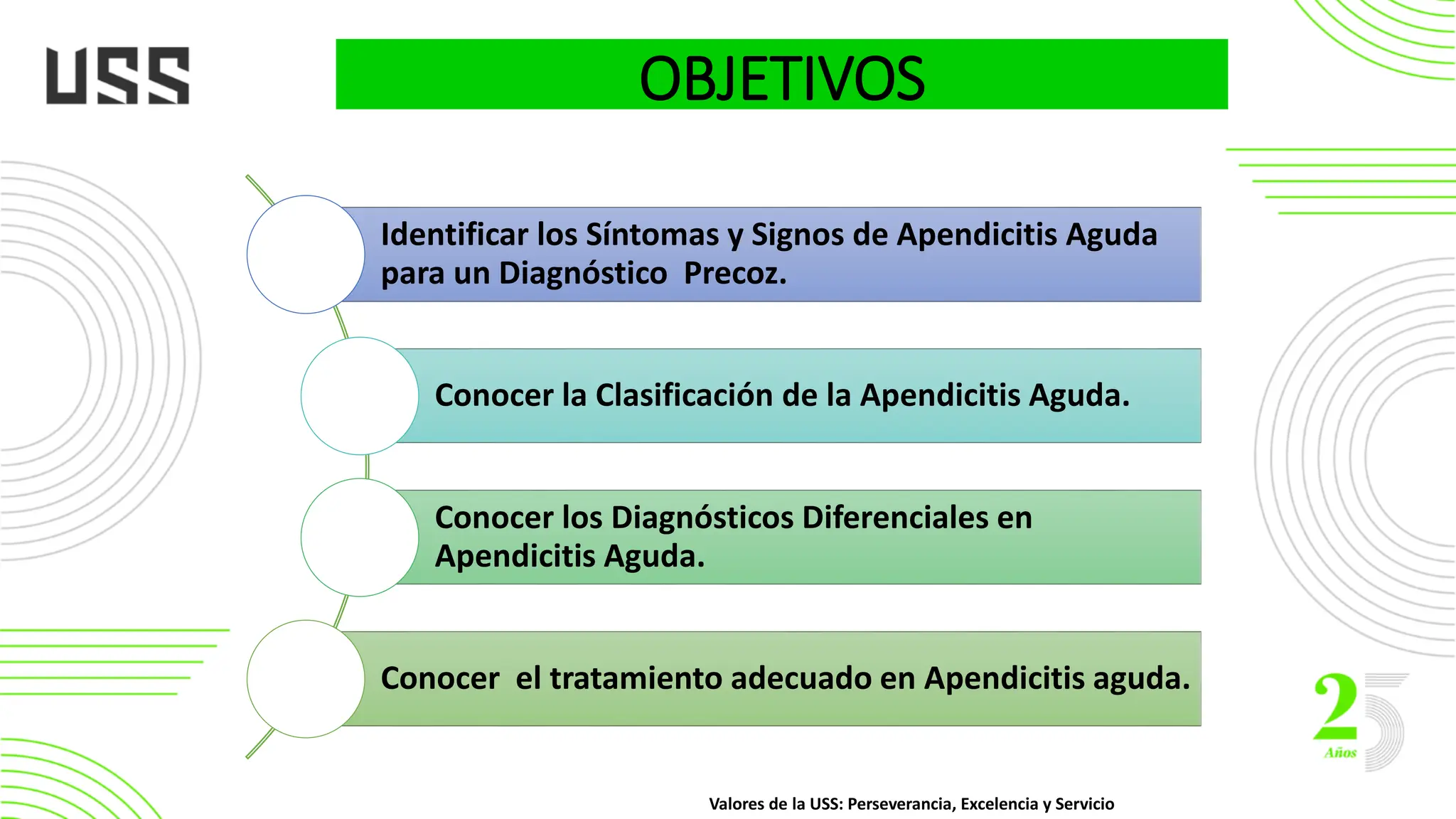 USS

OBJETIVOS

Identificar los Síntomas y Signos de Apendicitis Aguda para un Diagnóstico Precoz.

Conocer la Clasificación de la Apendicitis Aguda.

Conocer los Diagnósticos Diferenciales en Apendicitis Aguda.

Conocer el tratamiento adecuado en Apendicitis aguda.

25 Años

Valores de la USS: Perseverancia, Excelencia y Servicio